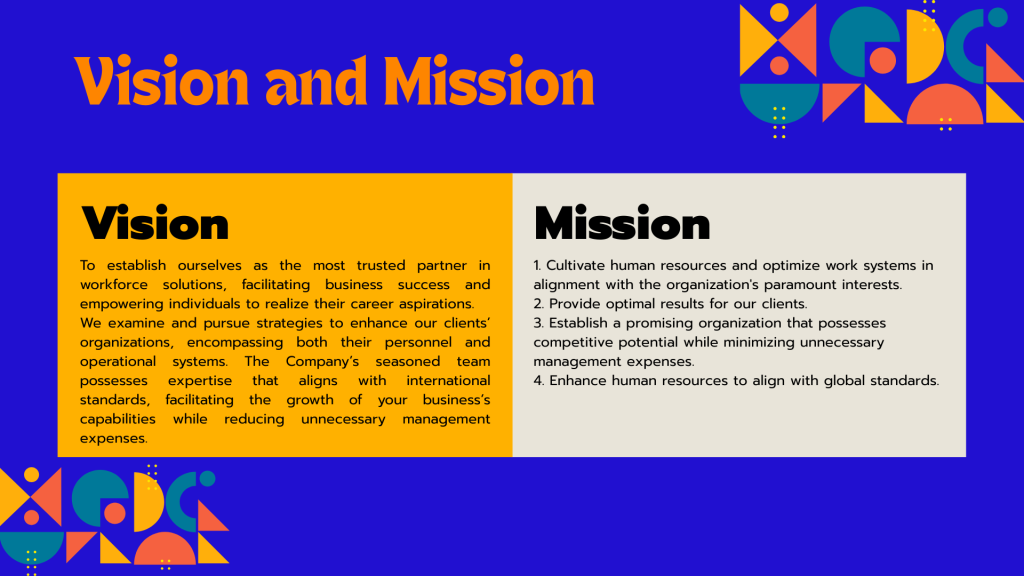 Vision and Mission

Vision

To establish ourselves as the most trusted partner in workforce solutions, facilitating business success and empowering individuals to realize their career aspirations.
We examine and pursue strategies to enhance our clients' organizations, encompassing both their personnel and operational systems. The Company's seasoned team possesses expertise that aligns with international standards, facilitating the growth of your business's capabilities while reducing unnecessary management expenses.

Mission

1. Cultivate human resources and optimize work systems in alignment with the organization's paramount interests.
2. Provide optimal results for our clients.
3. Establish a promising organization that possesses competitive potential while minimizing unnecessary management expenses.
4. Enhance human resources to align with global standards.